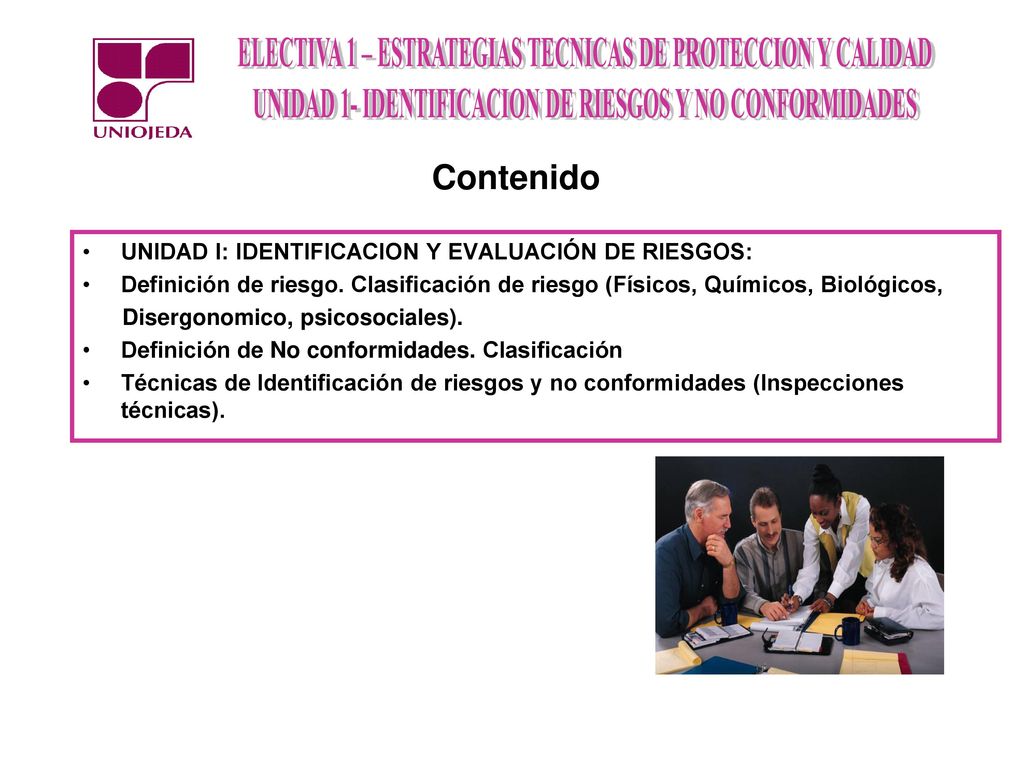 UNIOJEDA

ELECTIVA 1 – ESTRATEGIAS TECNICAS DE PROTECCION Y CALIDAD
UNIDAD 1- IDENTIFICACION DE RIESGOS Y NO CONFORMIDADES

Contenido

• UNIDAD I: IDENTIFICACION Y EVALUACIÓN DE RIESGOS:
• Definición de riesgo. Clasificación de riesgo (Físicos, Químicos, Biológicos, Disergonomico, psicosociales).
• Definición de No conformidades. Clasificación
• Técnicas de Identificación de riesgos y no conformidades (Inspecciones técnicas).